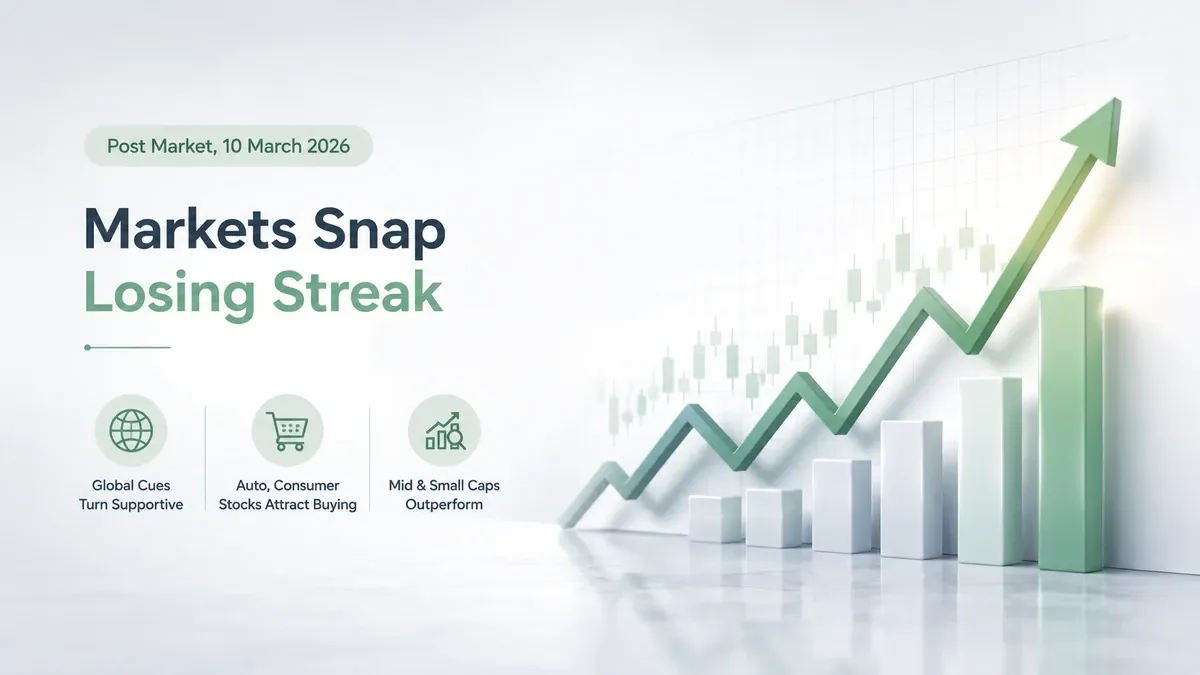 Post Market, 10 March 2026

Markets Snap
Losing Streak

Global Cues
Turn Supportive

Auto, Consumer
Stocks Attract Buying

Mid & Small Caps
Outperform